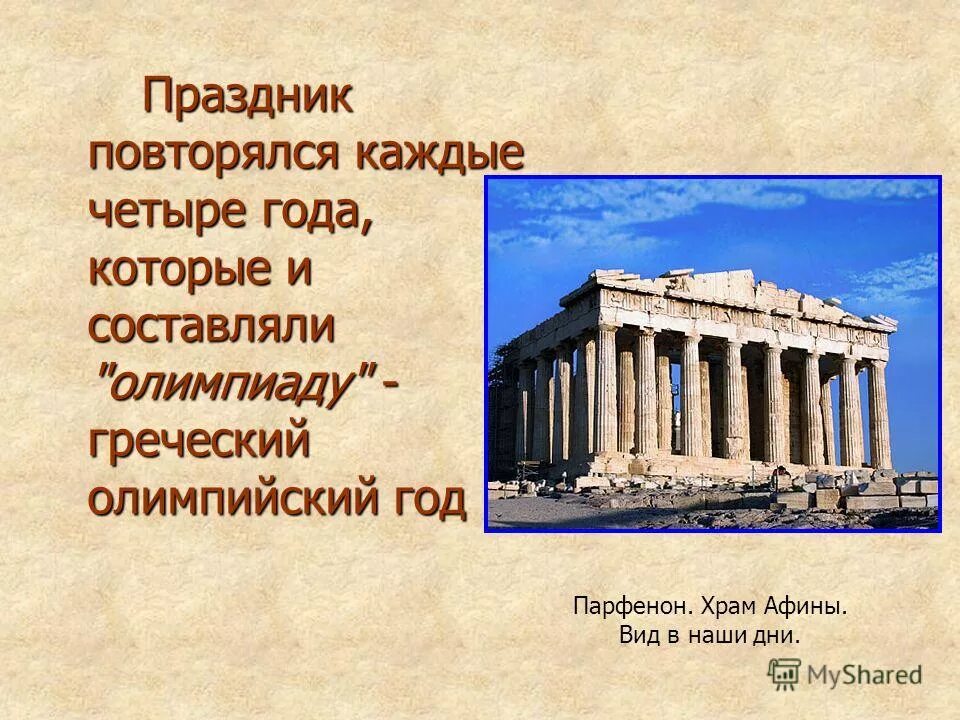 Праздник повторялся каждые четыре года, которые и составляли "олимпиаду" - греческий олимпийский год

Парфенон. Храм Афины.
Вид в наши дни.

MyShared